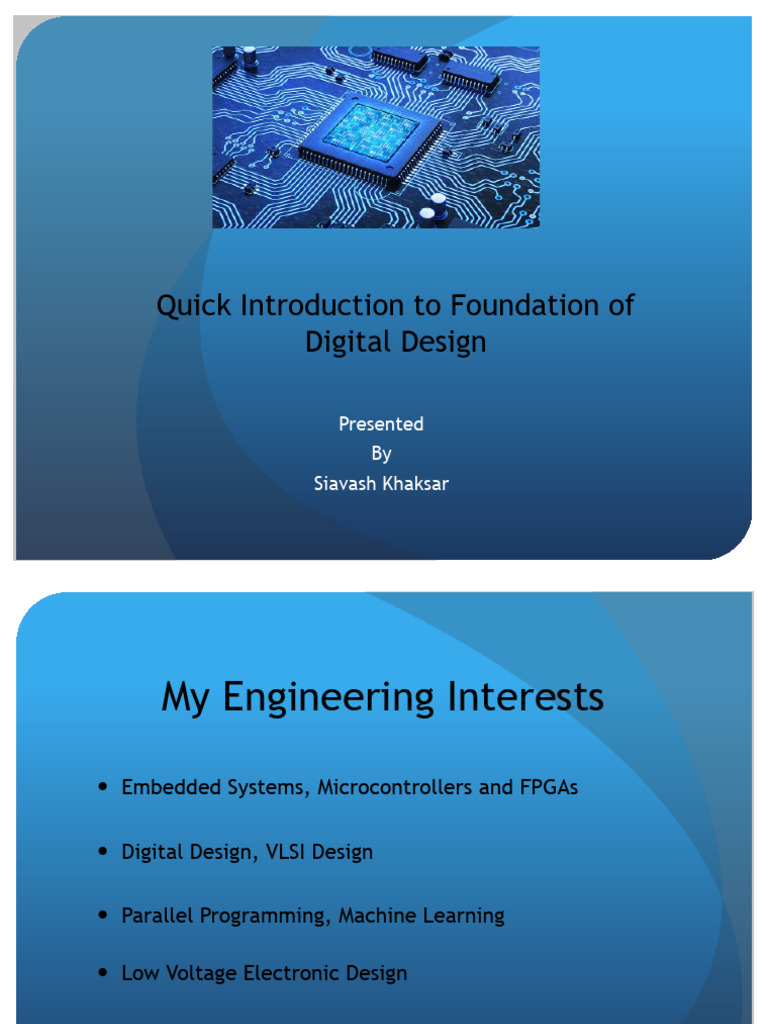 Quick Introduction to Foundation of Digital Design

Presented
By
Siavash Khaksar

My Engineering Interests

• Embedded Systems, Microcontrollers and FPGAs

• Digital Design, VLSI Design

• Parallel Programming, Machine Learning

• Low Voltage Electronic Design